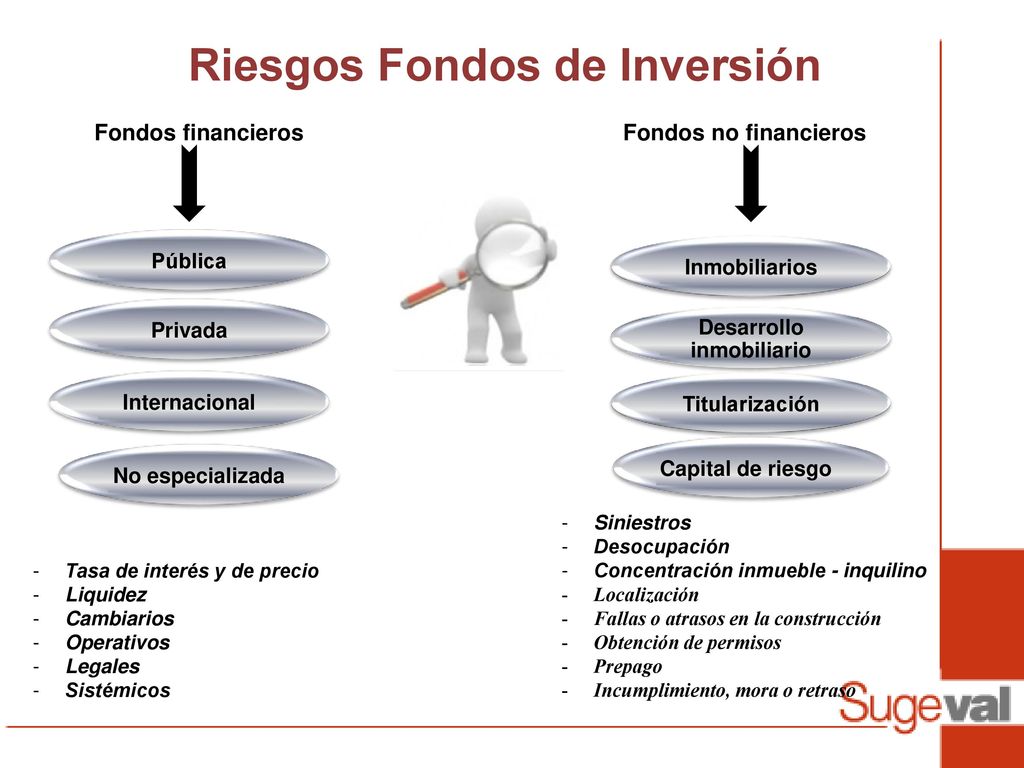 Riesgos Fondos de Inversión

Fondos financieros

Pública

Privada

Internacional

No especializada

- Tasa de interés y de precio
- Liquidez
- Cambiarios
- Operativos
- Legales
- Sistémicos

Fondos no financieros

Inmobiliarios

Desarrollo inmobiliario

Titularización

Capital de riesgo

- Siniestros
- Desocupación
- Concentración inmueble - inquilino
- Localización
- Fallas o atrasos en la construcción
- Obtención de permisos
- Prepago
- Incumplimiento, mora o retraso

Sugeval